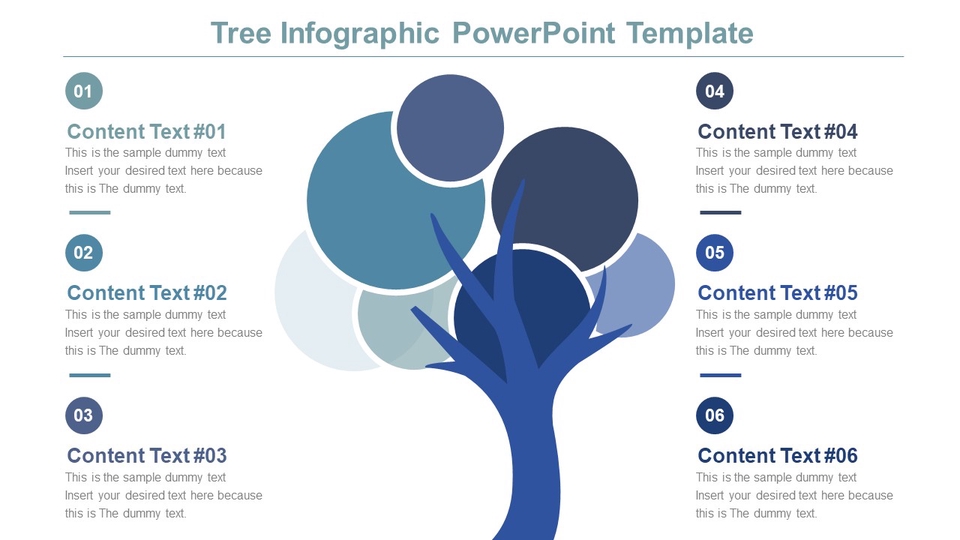 Tree Infographic PowerPoint Template

01

Content Text #01

This is the sample dummy text Insert your desired text here because this is The dummy text.

02

Content Text #02

This is the sample dummy text Insert your desired text here because this is The dummy text.

03

Content Text #03

This is the sample dummy text Insert your desired text here because this is The dummy text.

04

Content Text #04

This is the sample dummy text Insert your desired text here because this is The dummy text.

05

Content Text #05

This is the sample dummy text Insert your desired text here because this is The dummy text.

06

Content Text #06

This is the sample dummy text Insert your desired text here because this is The dummy text.